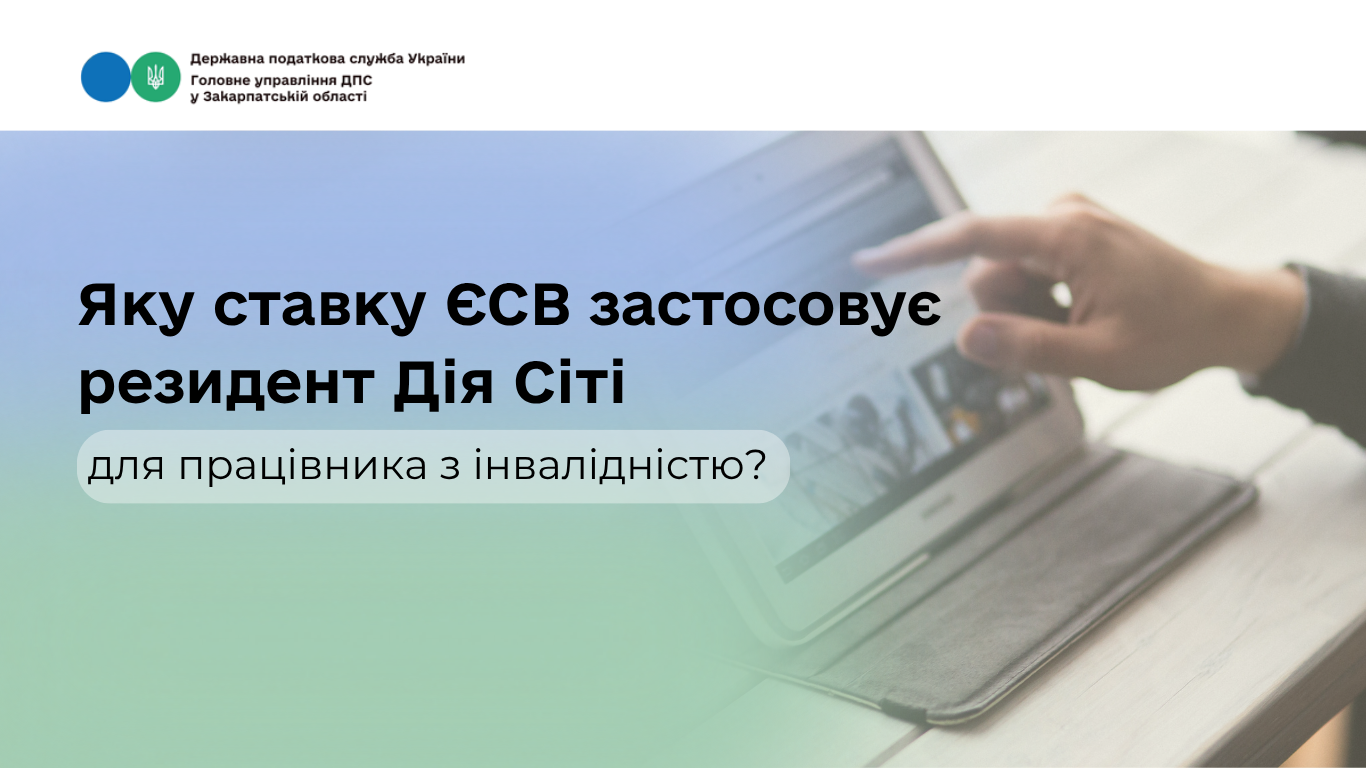 Державна податкова служба України
Головне управління ДПС у Закарпатській області

Яку ставку ЄСВ застосовує резидент Дія Сіті

для працівника з інвалідністю?